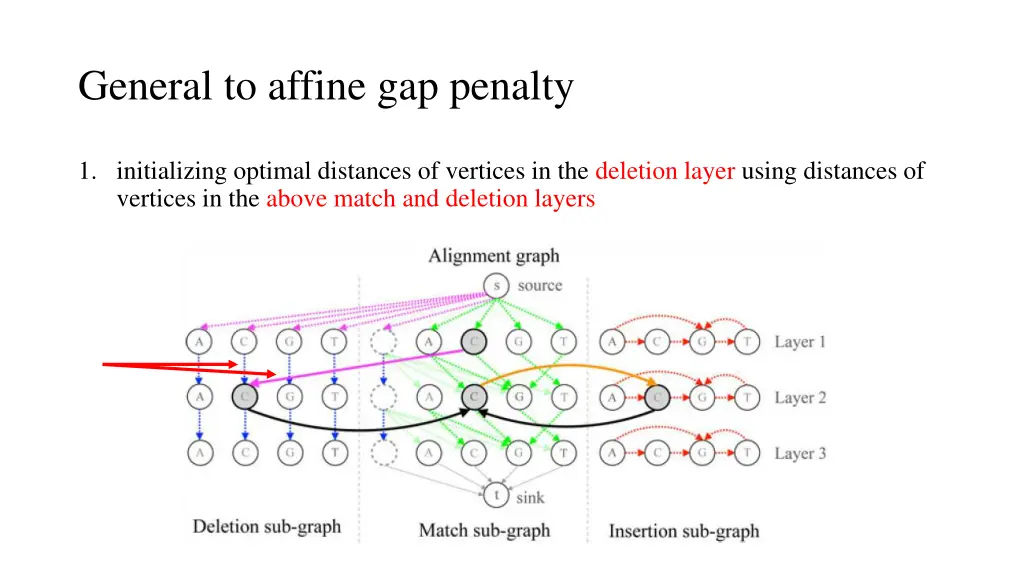 General to affine gap penalty

1. initializing optimal distances of vertices in the deletion layer using distances of vertices in the above match and deletion layers

Alignment graph

s source

A C G T A C G T A C G T Layer 1

A C G T A C G T A C G T Layer 2

A C G T A C G T A C G T Layer 3

t sink

Deletion sub-graph

Match sub-graph

Insertion sub-graph